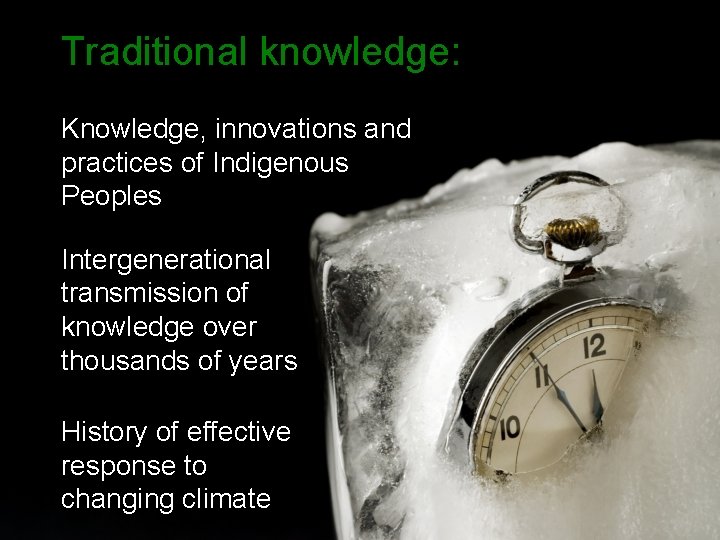 Traditional knowledge:

Knowledge, innovations and practices of Indigenous Peoples

Intergenerational transmission of knowledge over thousands of years

History of effective response to changing climate

12
11
10